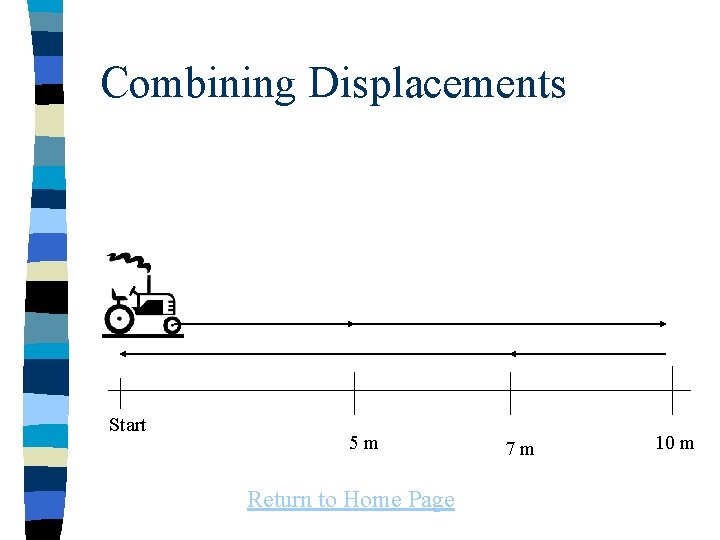 Combining Displacements

Start

5 m

7 m

10 m

Return to Home Page